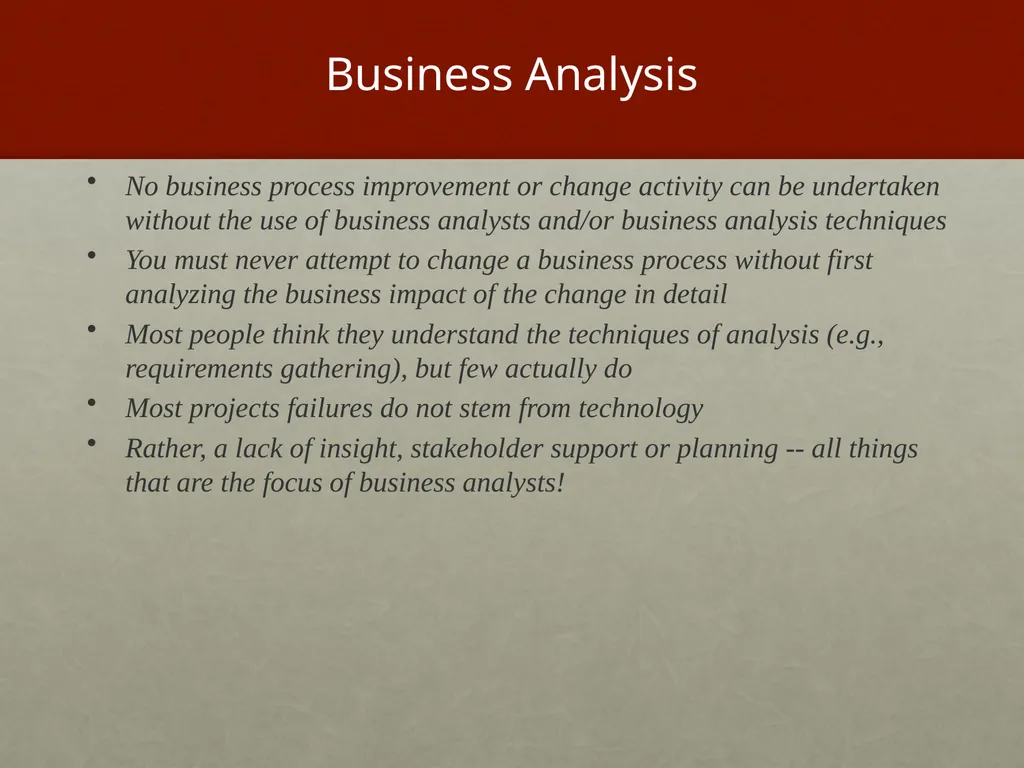 Business Analysis

• No business process improvement or change activity can be undertaken without the use of business analysts and/or business analysis techniques

• You must never attempt to change a business process without first analyzing the business impact of the change in detail

• Most people think they understand the techniques of analysis (e.g., requirements gathering), but few actually do

• Most projects failures do not stem from technology

• Rather, a lack of insight, stakeholder support or planning -- all things that are the focus of business analysts!